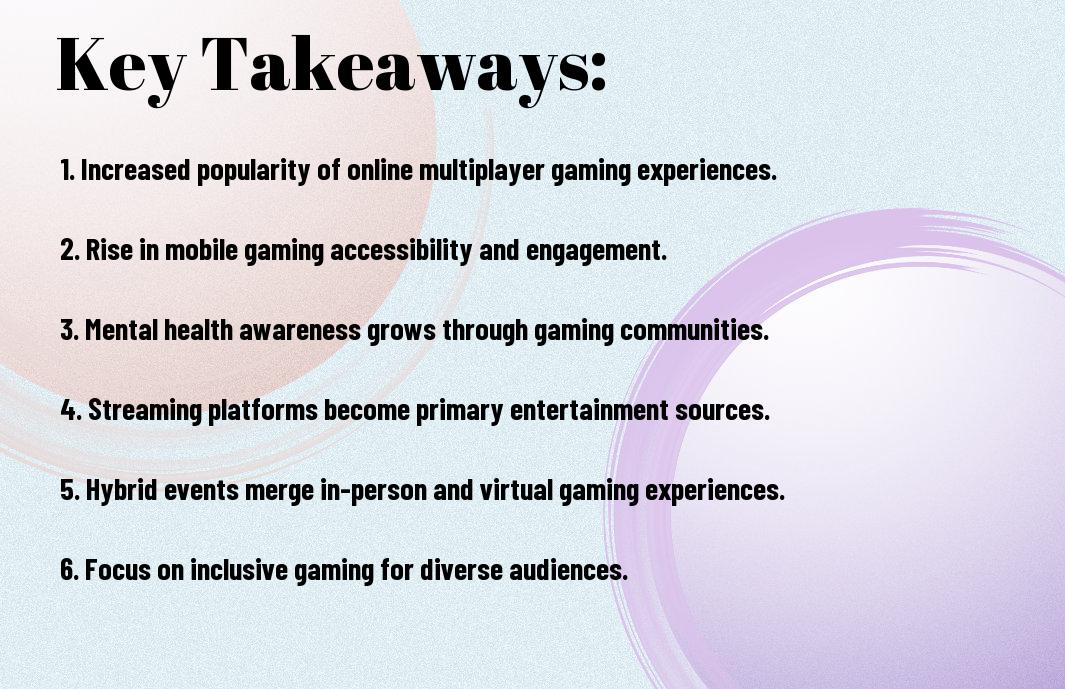 Key Takeaways:

1. Increased popularity of online multiplayer gaming experiences.

2. Rise in mobile gaming accessibility and engagement.

3. Mental health awareness grows through gaming communities.

4. Streaming platforms become primary entertainment sources.

5. Hybrid events merge in-person and virtual gaming experiences.

6. Focus on inclusive gaming for diverse audiences.